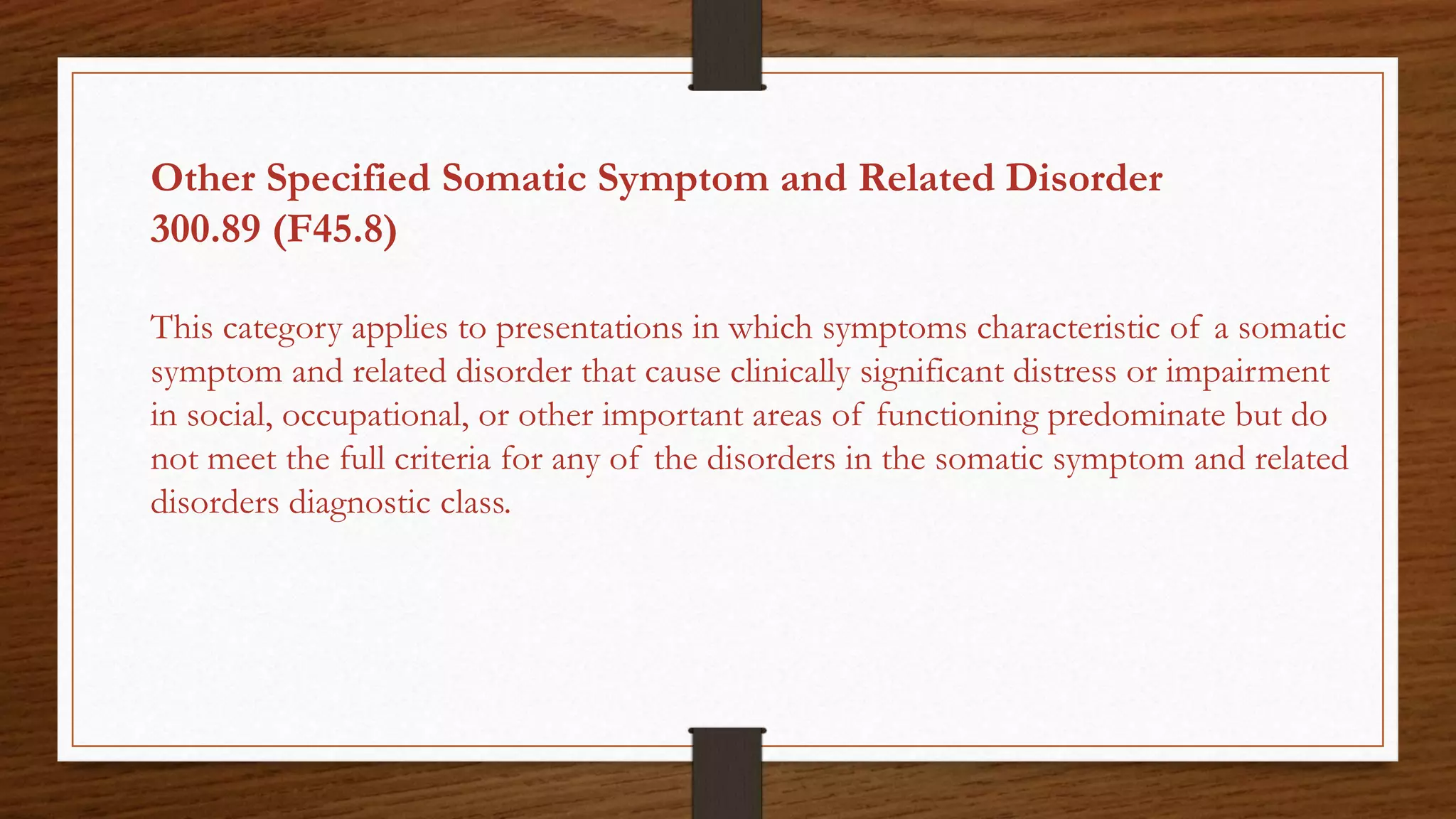 Other Specified Somatic Symptom and Related Disorder
300.89 (F45.8)

This category applies to presentations in which symptoms characteristic of a somatic symptom and related disorder that cause clinically significant distress or impairment in social, occupational, or other important areas of functioning predominate but do not meet the full criteria for any of the disorders in the somatic symptom and related disorders diagnostic class.